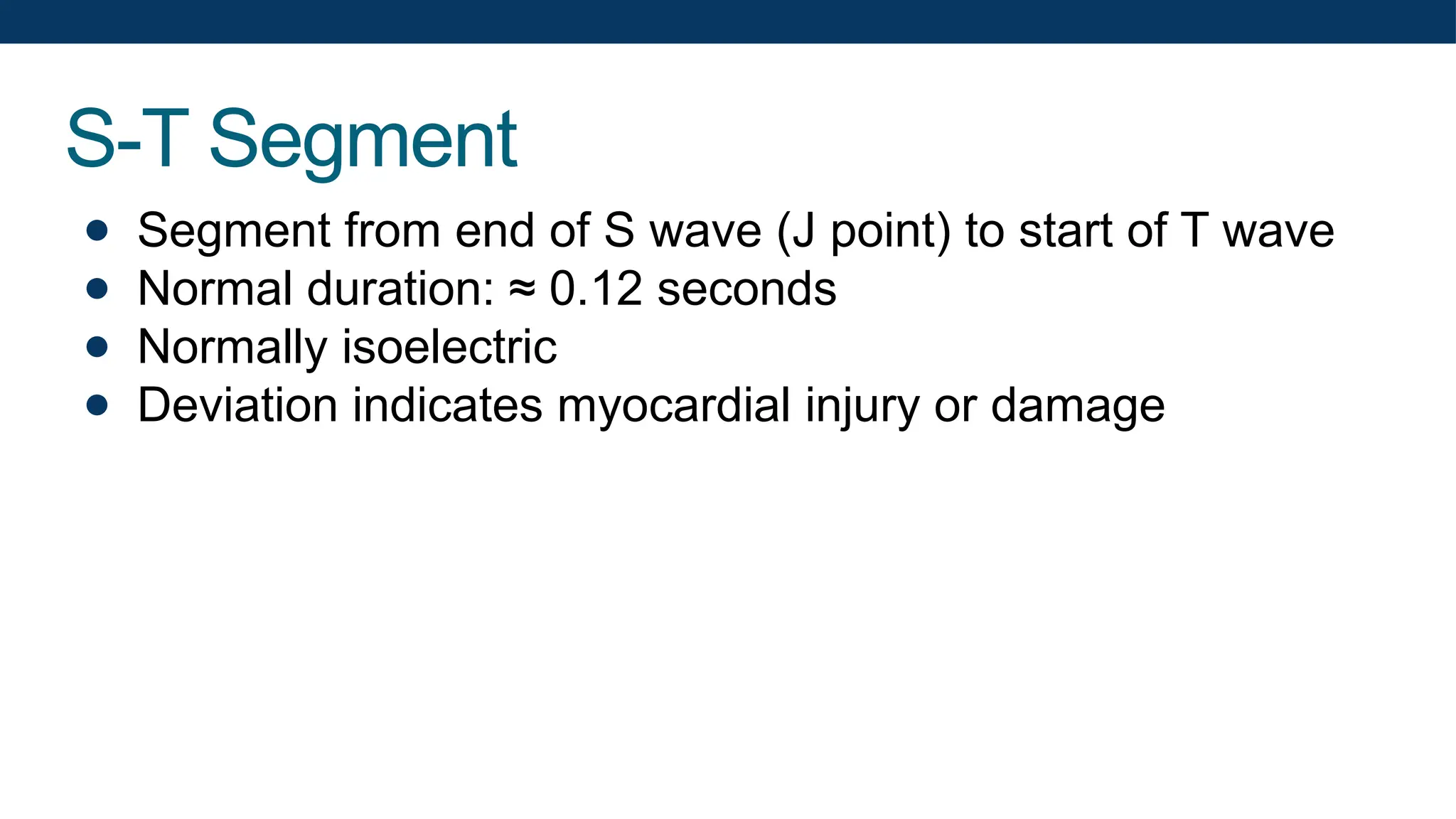 S-T Segment

- Segment from end of S wave (J point) to start of T wave
- Normal duration: ≈ 0.12 seconds
- Normally isoelectric
- Deviation indicates myocardial injury or damage